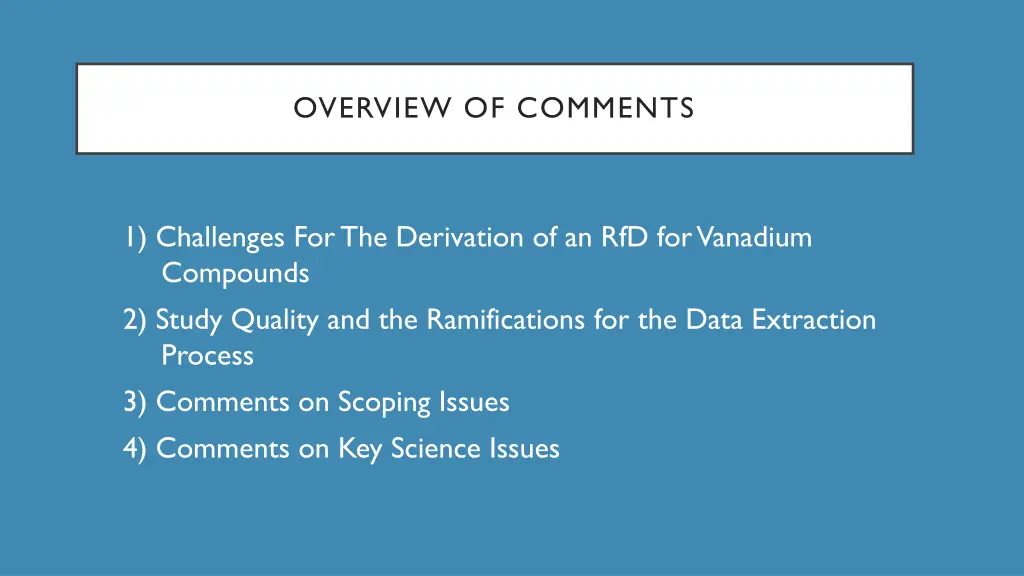 OVERVIEW OF COMMENTS

1) Challenges For The Derivation of an RfD for Vanadium Compounds
2) Study Quality and the Ramifications for the Data Extraction Process
3) Comments on Scoping Issues
4) Comments on Key Science Issues